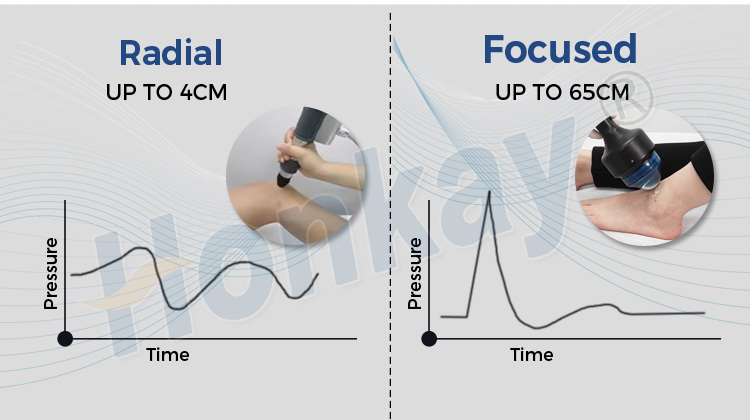 Radial
UP TO 4CM

Pressure
Time

Focused
UP TO 65CM

Pressure
Time

Honkay®